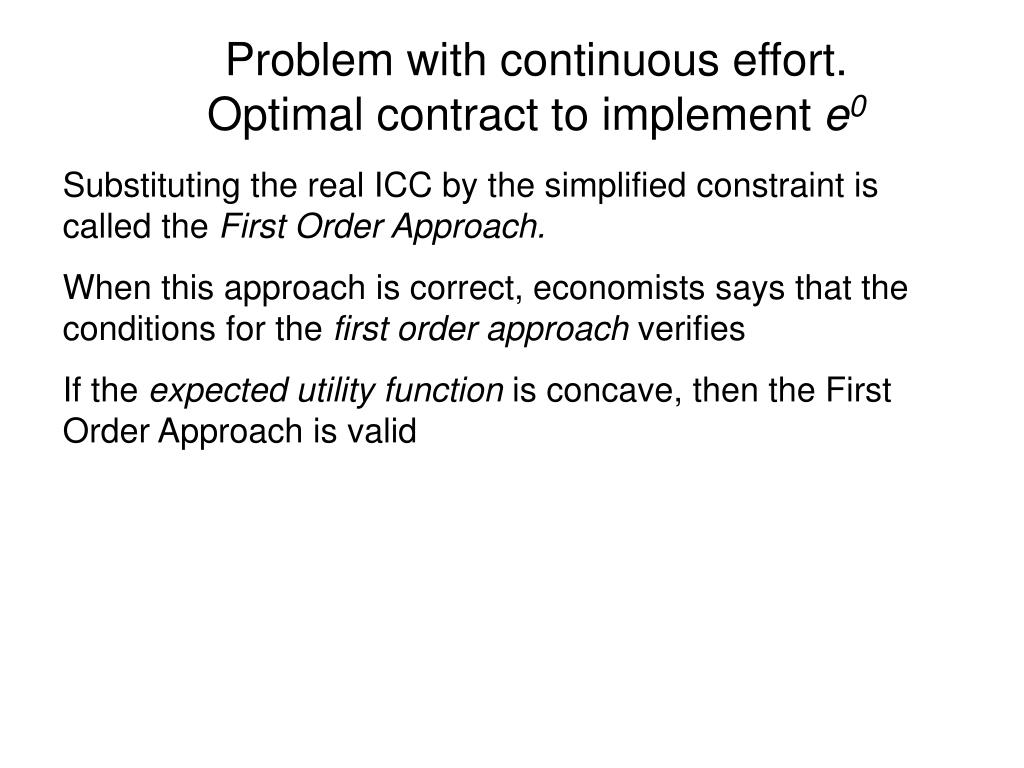 Problem with continuous effort.
Optimal contract to implement $e^0$

Substituting the real ICC by the simplified constraint is called the First Order Approach.

When this approach is correct, economists says that the conditions for the first order approach verifies

If the expected utility function is concave, then the First Order Approach is valid